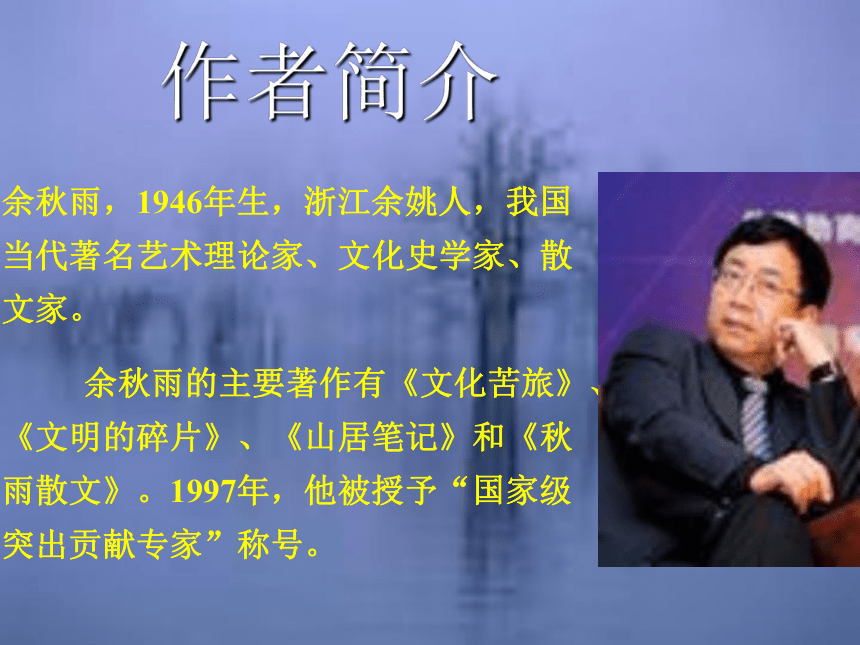 作者简介

余秋雨，1946年生，浙江余姚人，我国当代著名艺术理论家、文化史学家、散文家。

余秋雨的主要著作有《文化苦旅》、《文明的碎片》、《山居笔记》和《秋雨散文》。1997年，他被授予“国家级突出贡献专家”称号。